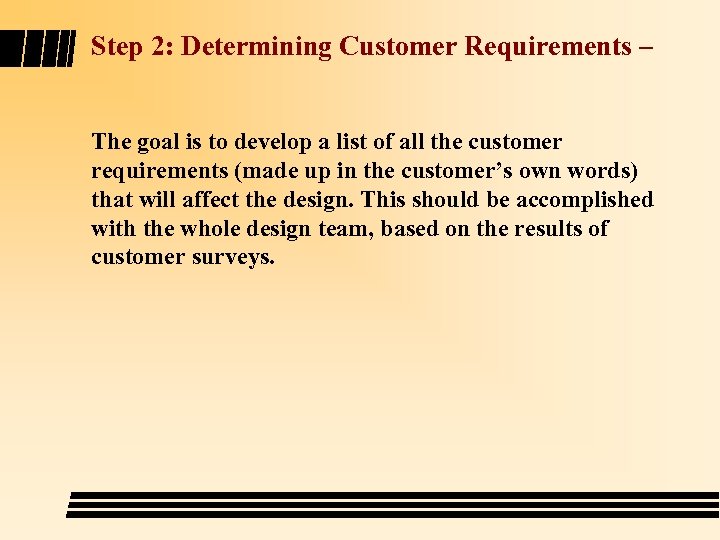 Step 2: Determining Customer Requirements –

The goal is to develop a list of all the customer requirements (made up in the customer’s own words) that will affect the design. This should be accomplished with the whole design team, based on the results of customer surveys.